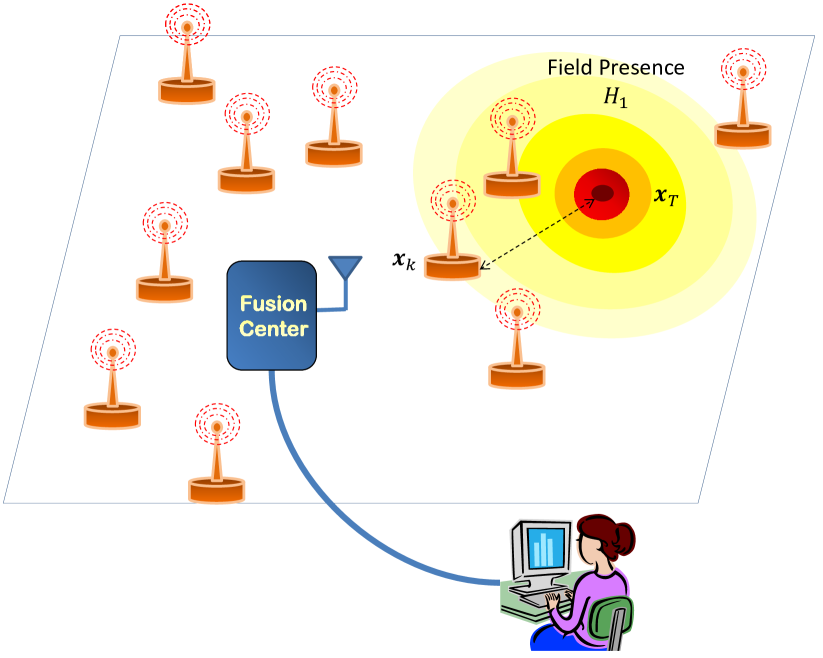 Field Presence
$H_1$

$\boldsymbol{x}_T$

$\boldsymbol{x}_k$

Fusion Center